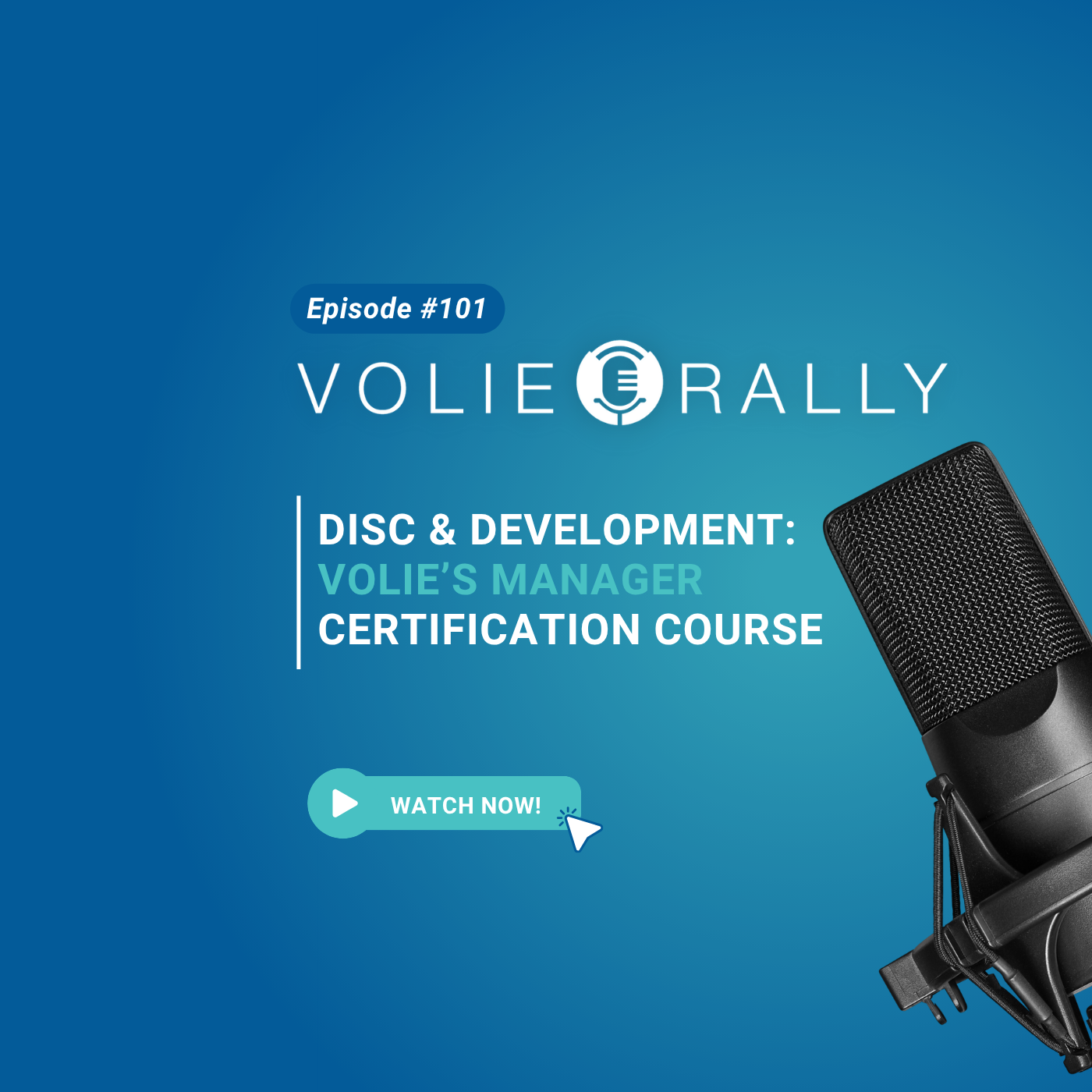 Episode #101

VOLIE RALLY

DISC & DEVELOPMENT: VOLIE'S MANAGER CERTIFICATION COURSE

WATCH NOW!